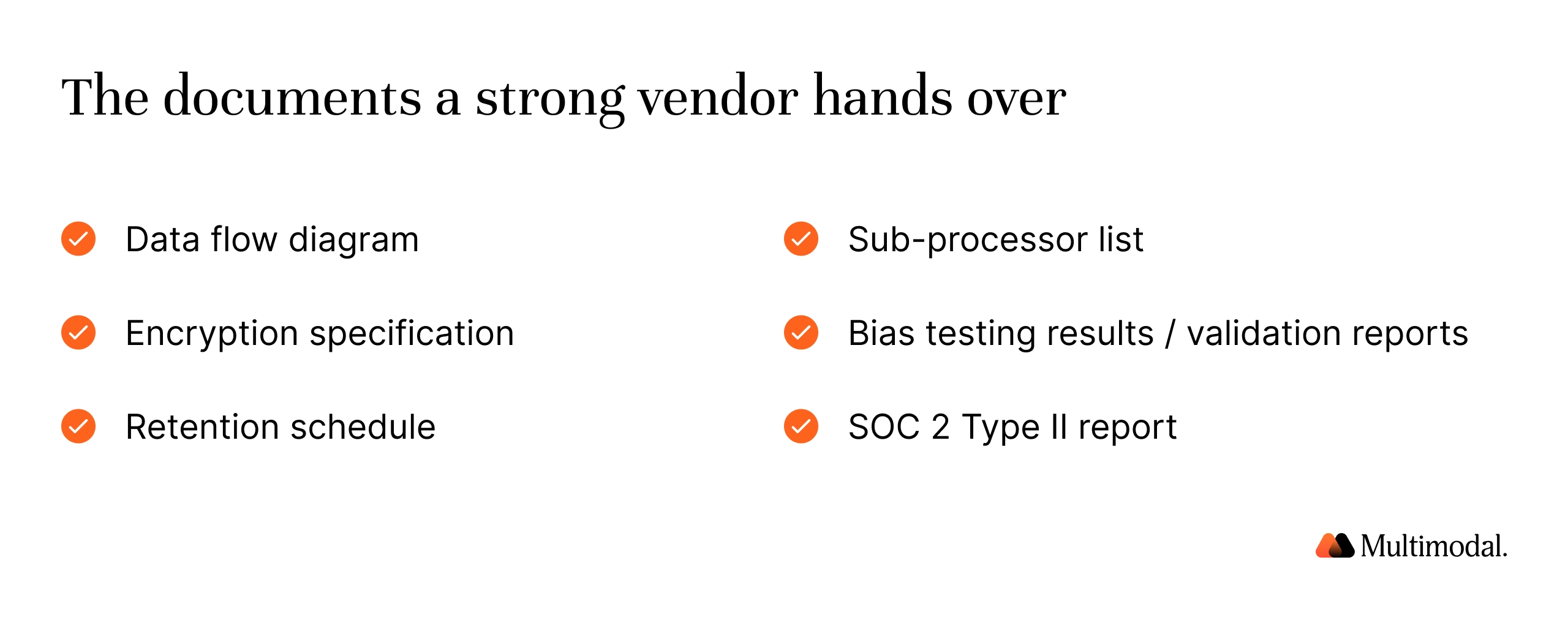 The documents a strong vendor hands over

Data flow diagram

Encryption specification

Retention schedule

Sub-processor list

Bias testing results / validation reports

SOC 2 Type II report

Multimodal.